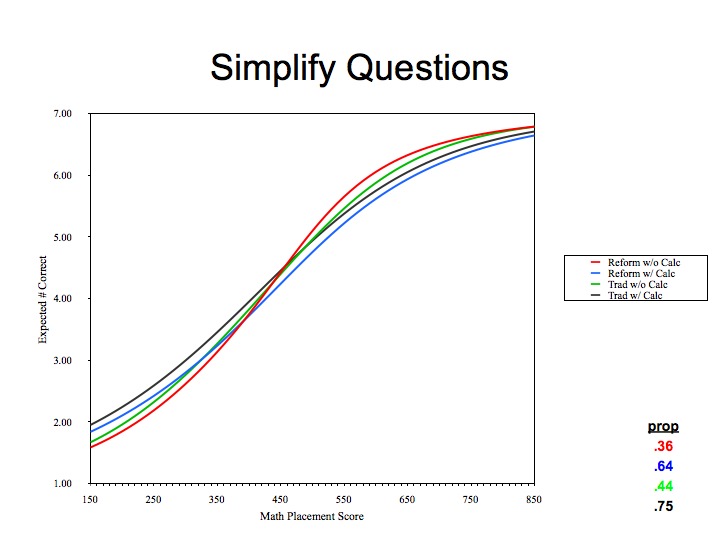 Simplify Questions

7.00
6.00
5.00
4.00
3.00
2.00
1.00

Expected # Correct

150 250 350 450 550 650 750 850

Math Placement Score

Reform w/o Calc
Reform w/ Calc
Trad w/o Calc
Trad w/ Calc

prop
.36
.64
.44
.75